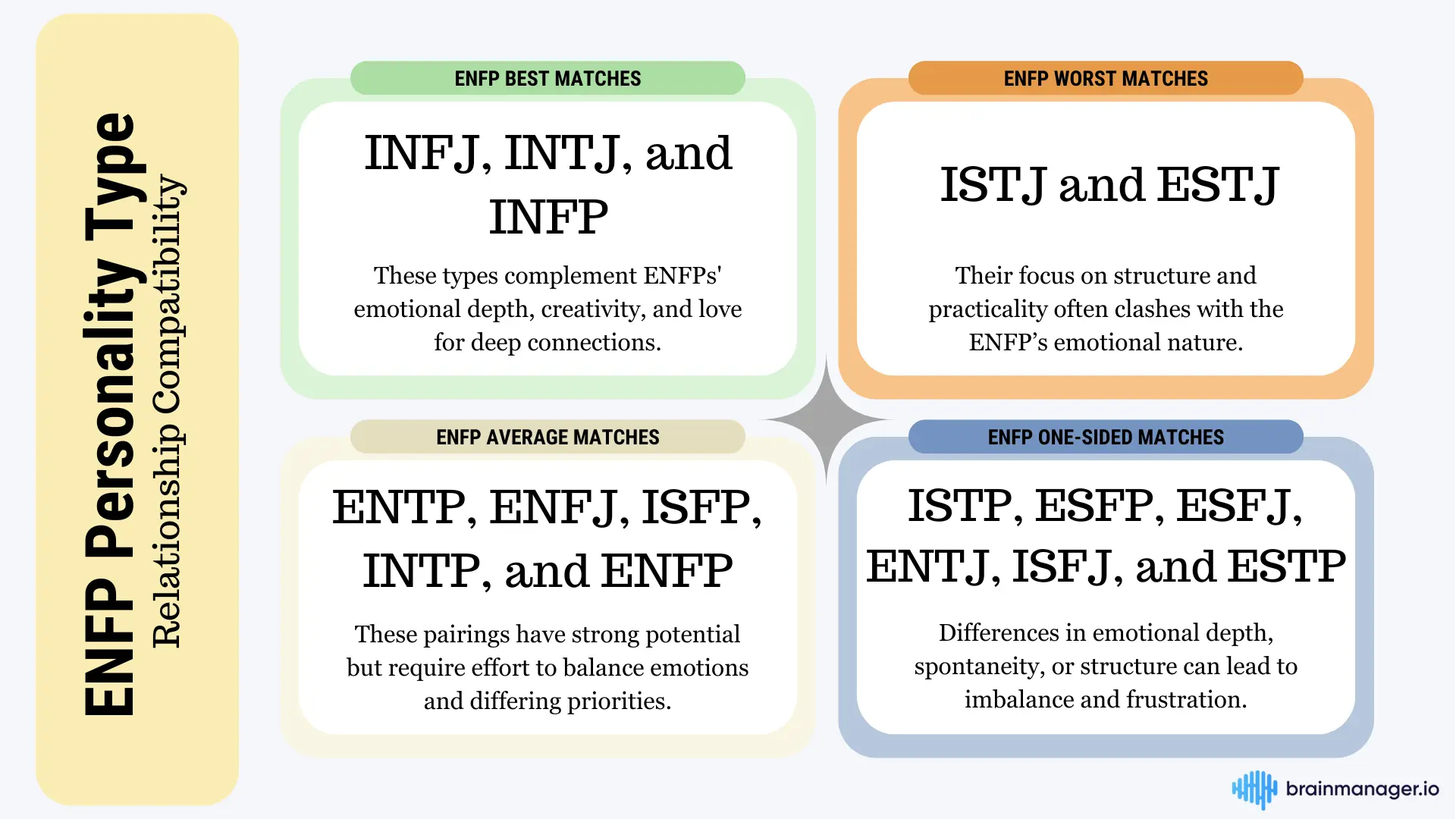 ENFP Personality Type
Relationship Compatibility

ENFP BEST MATCHES

INFJ, INTJ, and INFP

These types complement ENFPs' emotional depth, creativity, and love for deep connections.

ENFP WORST MATCHES

ISTJ and ESTJ

Their focus on structure and practicality often clashes with the ENFP's emotional nature.

ENFP AVERAGE MATCHES

ENTP, ENFJ, ISFP, INTP, and ENFP

These pairings have strong potential but require effort to balance emotions and differing priorities.

ENFP ONE-SIDED MATCHES

ISTP, ESFP, ESFJ, ENTJ, ISFJ, and ESTP

Differences in emotional depth, spontaneity, or structure can lead to imbalance and frustration.

brainmanager.io